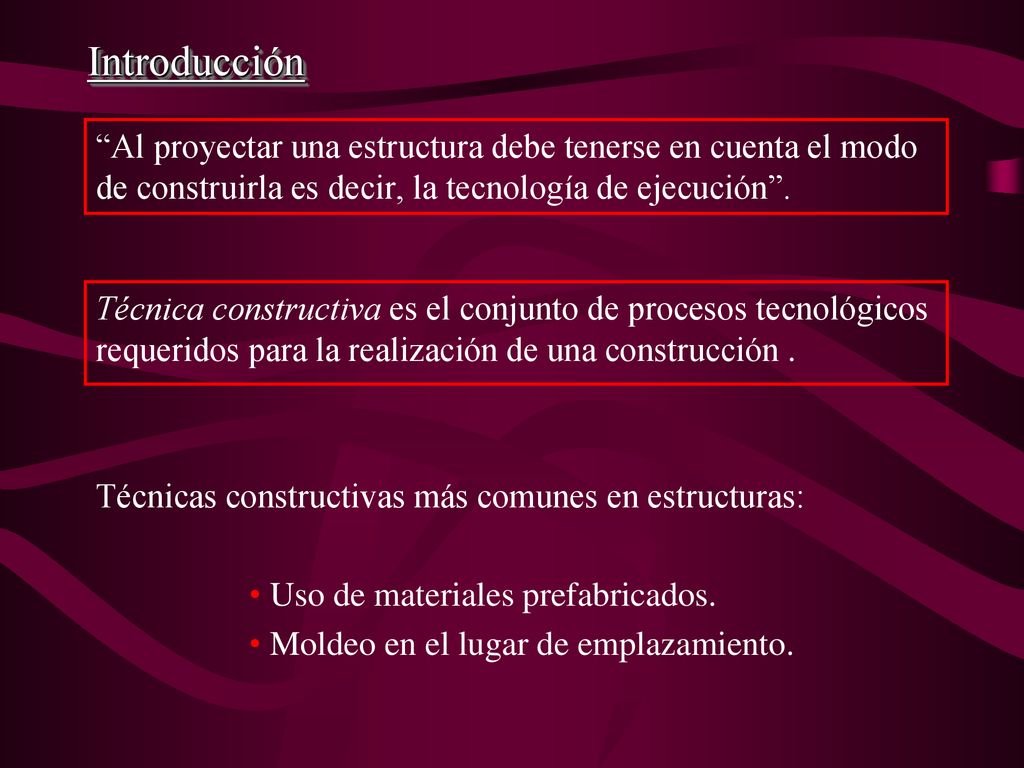 Introducción

“Al proyectar una estructura debe tenerse en cuenta el modo de construirla es decir, la tecnología de ejecución”.

Técnica constructiva es el conjunto de procesos tecnológicos requeridos para la realización de una construcción .

Técnicas constructivas más comunes en estructuras:

• Uso de materiales prefabricados.
• Moldeo en el lugar de emplazamiento.